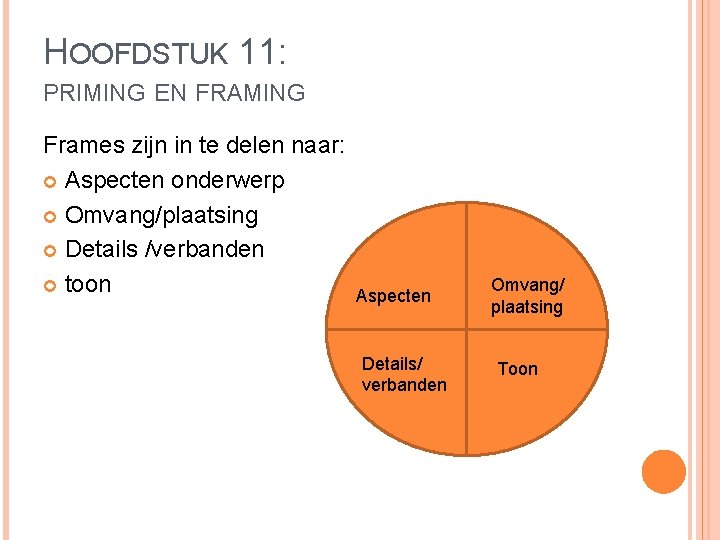 HOOFDSTUK 11:
PRIMING EN FRAMING

Frames zijn in te delen naar:
Aspecten onderwerp
Omvang/plaatsing
Details /verbanden
toon

Aspecten
Omvang/ plaatsing
Details/ verbanden
Toon